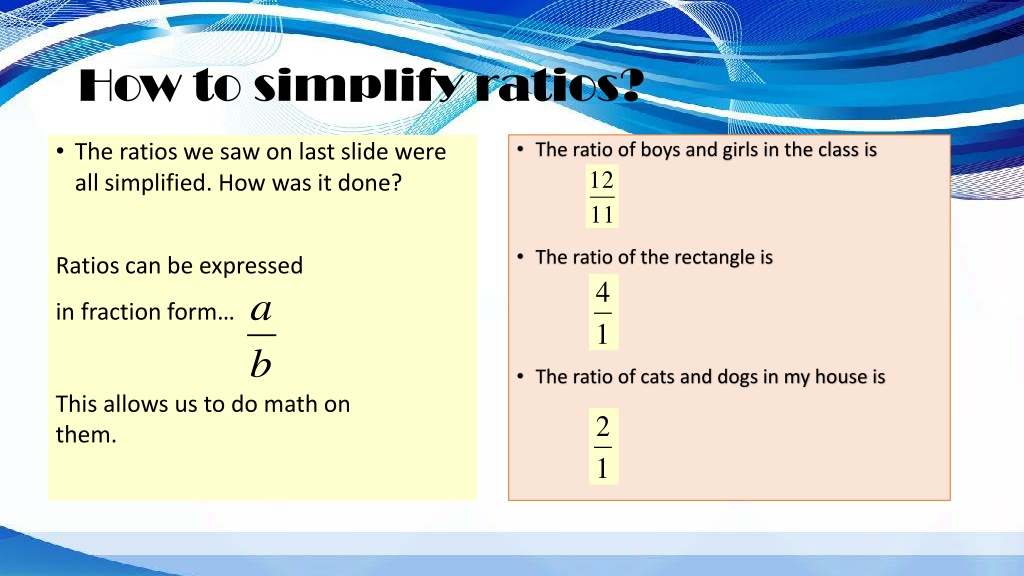 How to simplify ratios?

• The ratios we saw on last slide were all simplified. How was it done?

Ratios can be expressed

in fraction form… $\frac{a}{b}$

This allows us to do math on them.

• The ratio of boys and girls in the class is

$\frac{12}{11}$

• The ratio of the rectangle is

$\frac{4}{1}$

• The ratio of cats and dogs in my house is

$\frac{2}{1}$